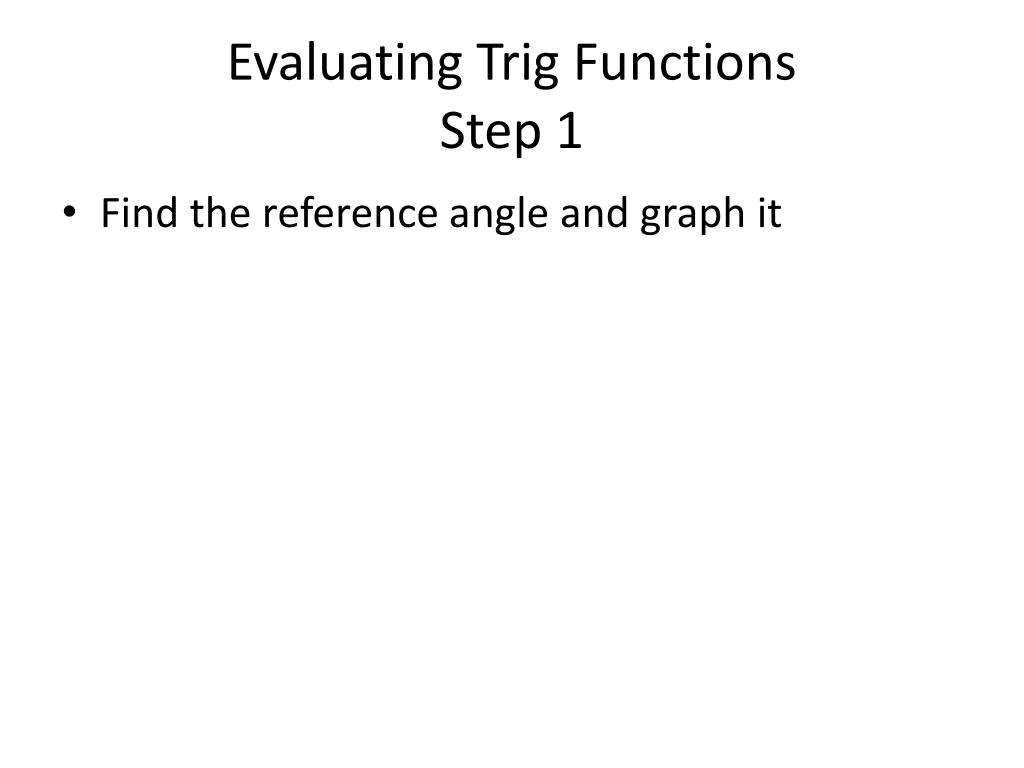 Evaluating Trig Functions
Step 1

• Find the reference angle and graph it